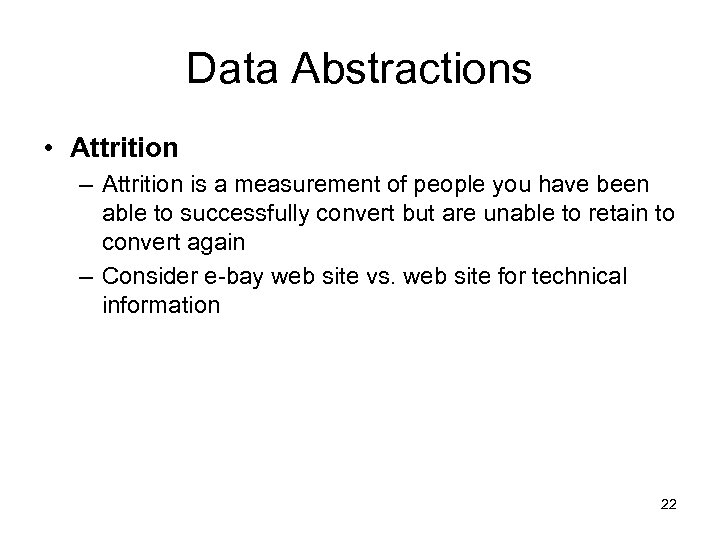 Data Abstractions

• Attrition
– Attrition is a measurement of people you have been able to successfully convert but are unable to retain to convert again
– Consider e-bay web site vs. web site for technical information

22